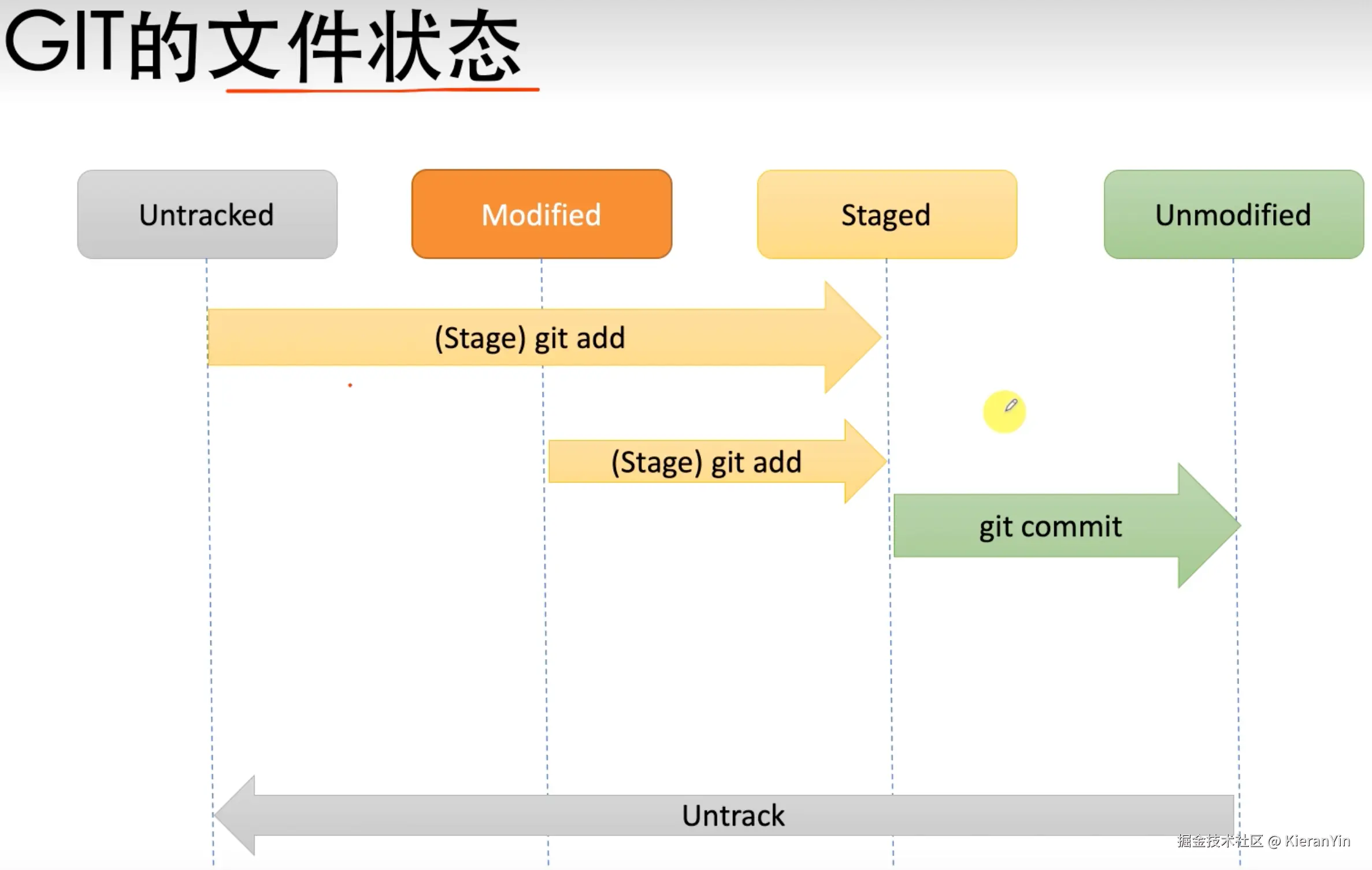 GIT的文件状态

Untracked

Modified

Staged

Unmodified

(Stage) git add

(Stage) git add

git commit

Untrack

掘金技术社区 @ KieranYin